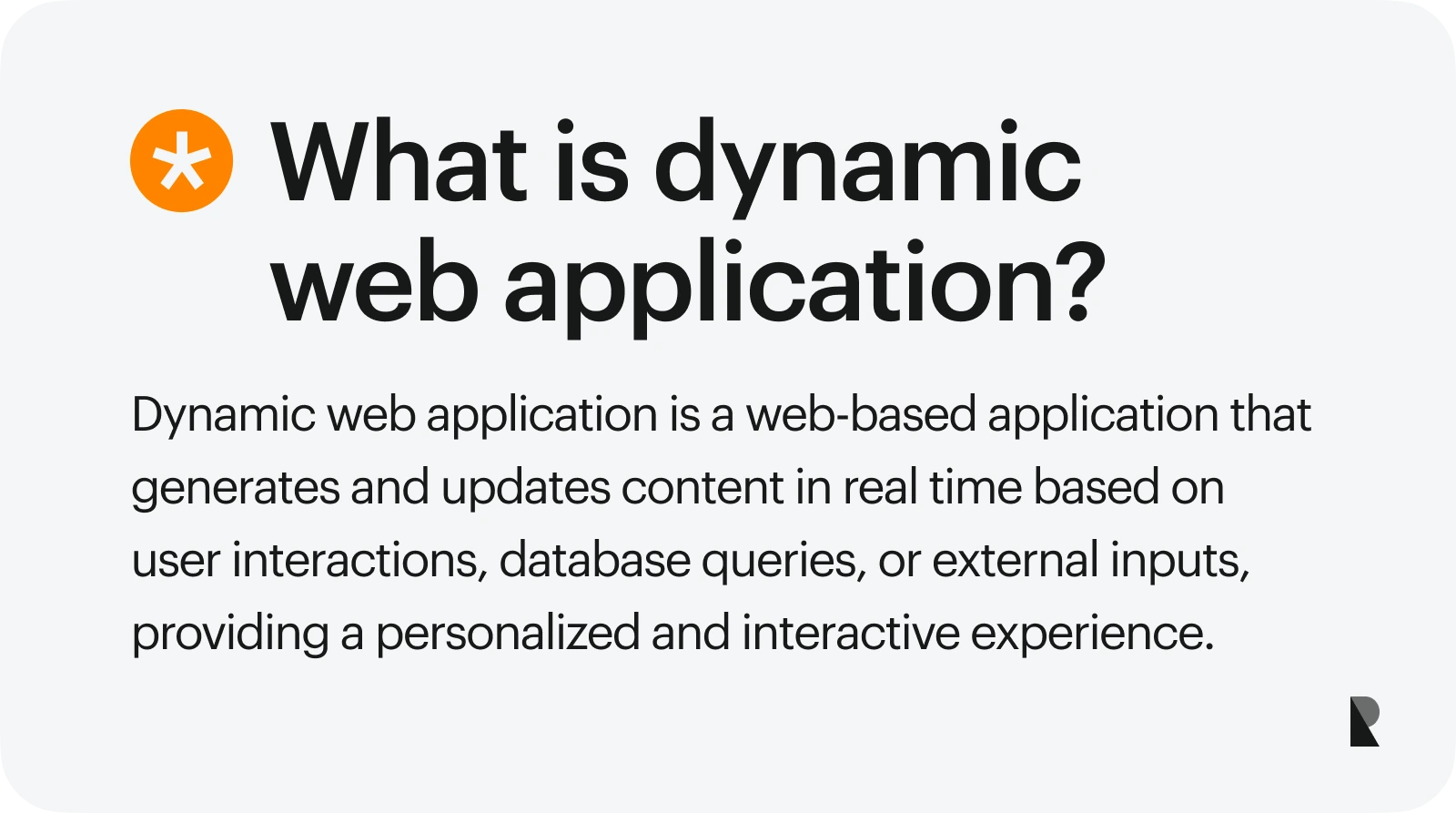 What is dynamic web application?

Dynamic web application is a web-based application that generates and updates content in real time based on user interactions, database queries, or external inputs, providing a personalized and interactive experience.